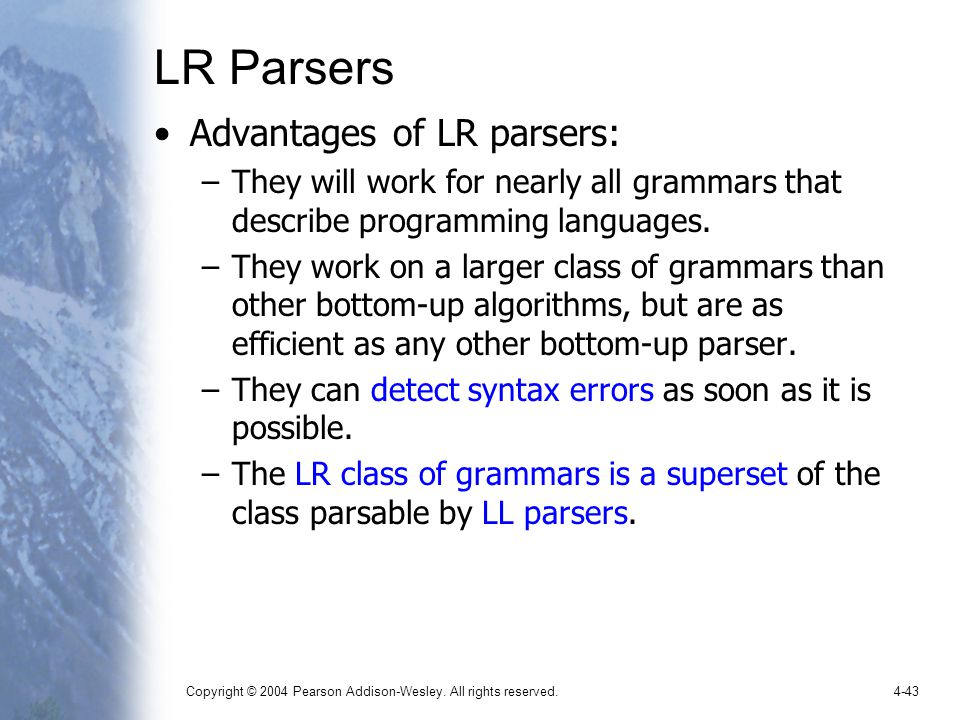 LR Parsers

• Advantages of LR parsers:

– They will work for nearly all grammars that describe programming languages.

– They work on a larger class of grammars than other bottom-up algorithms, but are as efficient as any other bottom-up parser.

– They can detect syntax errors as soon as it is possible.

– The LR class of grammars is a superset of the class parsable by LL parsers.

Copyright © 2004 Pearson Addison-Wesley. All rights reserved.

4-43